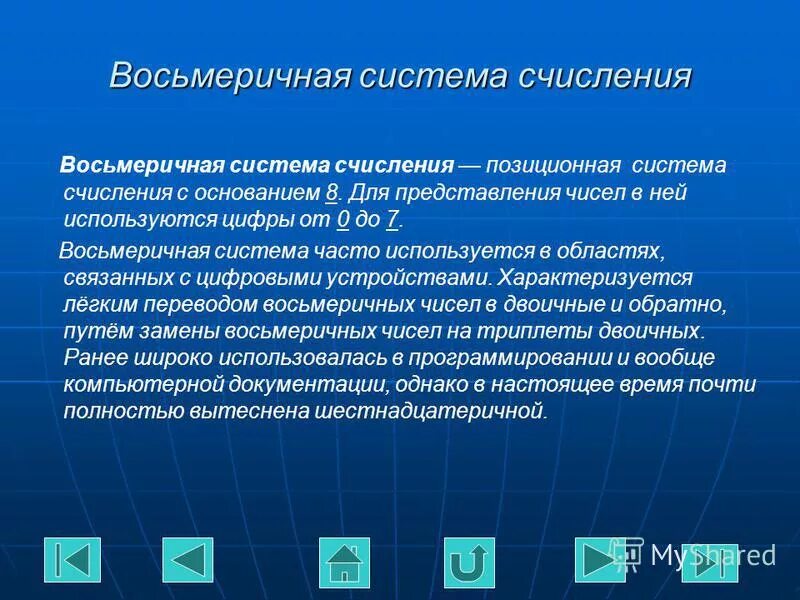 Восьмеричная система счисления

Восьмеричная система счисления — позиционная система счисления с основанием 8. Для представления чисел в ней используются цифры от 0 до 7.

Восьмеричная система часто используется в областях, связанных с цифровыми устройствами. Характеризуется лёгким переводом восьмеричных чисел в двоичные и обратно, путём замены восьмеричных чисел на триплеты двоичных. Ранее широко использовалась в программировании и вообще компьютерной документации, однако в настоящее время почти полностью вытеснена шестнадцатеричной.

MyShared